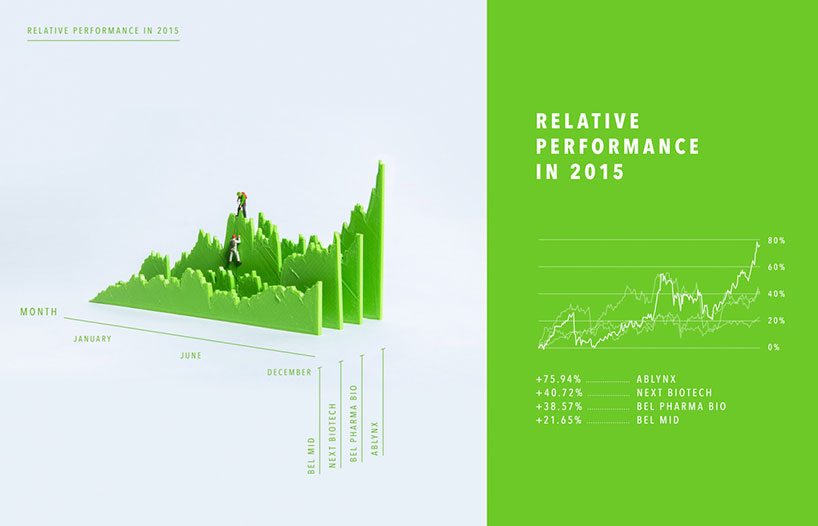 RELATIVE PERFORMANCE IN 2015

MONTH

JANUARY

JUNE

DECEMBER

BEL MID

NEXT BIOTECH

BEL PHARMA BIO

ABLYNX

RELATIVE PERFORMANCE IN 2015

80%

60%

40%

20%

0%

+75.94% ABLYNX
+40.72% NEXT BIOTECH
+38.57% BEL PHARMA BIO
+21.65% BEL MID